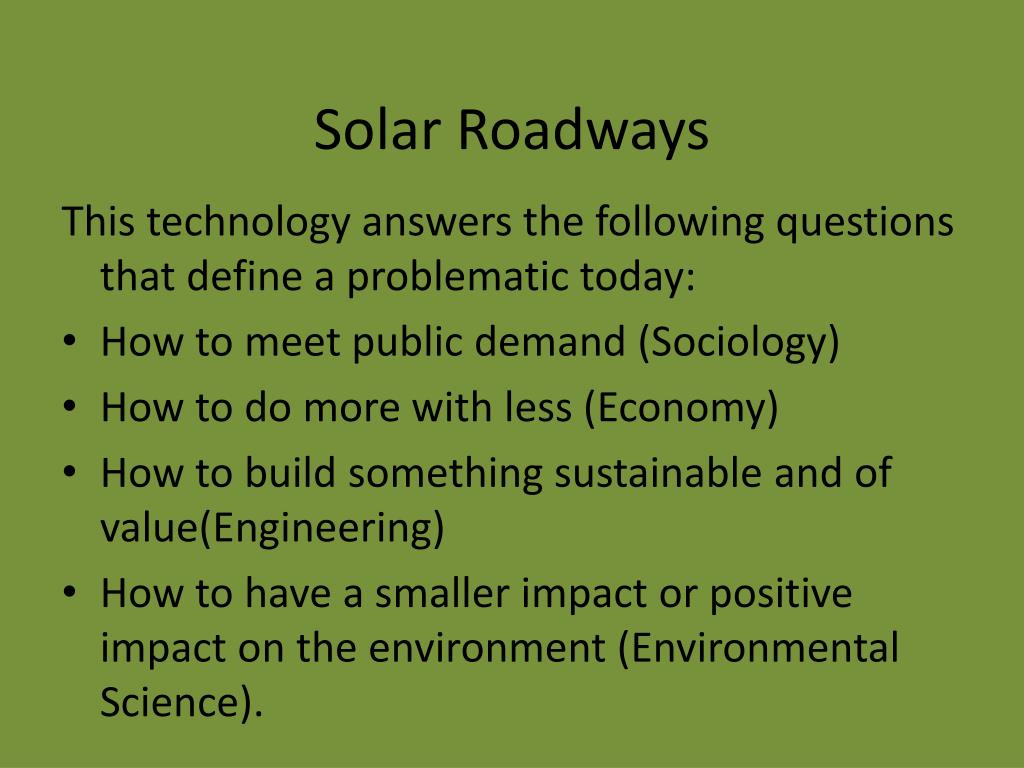 Solar Roadways

This technology answers the following questions that define a problematic today:

• How to meet public demand (Sociology)
• How to do more with less (Economy)
• How to build something sustainable and of value(Engineering)
• How to have a smaller impact or positive impact on the environment (Environmental Science).